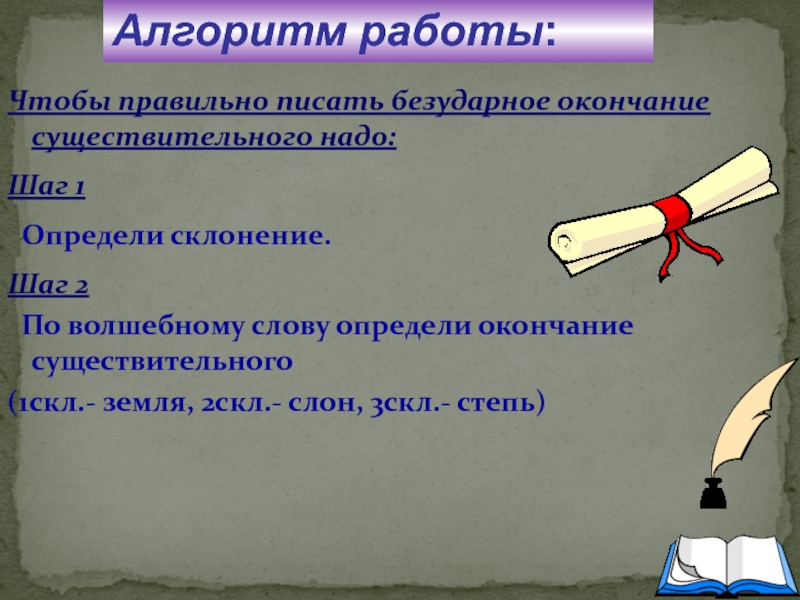 Алгоритм работы:

Чтобы правильно писать безударное окончание существительного надо:

Шаг 1

Определи склонение.

Шаг 2

По волшебному слову определи окончание существительного

(1скл.- земля, 2скл.- слон, 3скл.- степь)